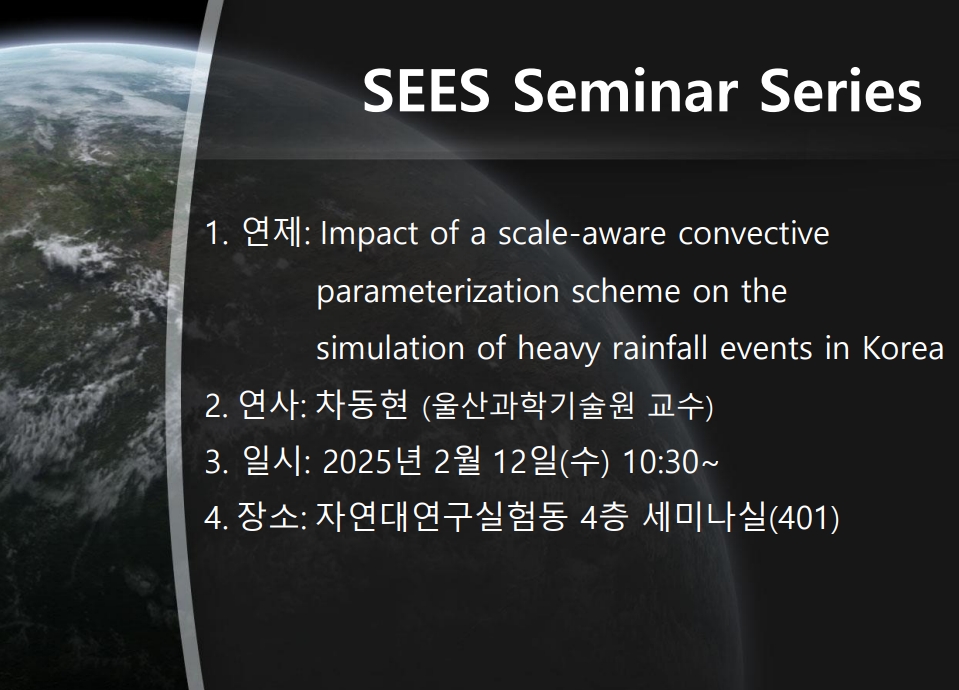 SEES Seminar Series

1. 연제: Impact of a scale-aware convective parameterization scheme on the simulation of heavy rainfall events in Korea
2. 연사: 차동현 (울산과학기술원 교수)
3. 일시: 2025년 2월 12일(수) 10:30~
4. 장소: 자연대연구실험동 4층 세미나실(401)